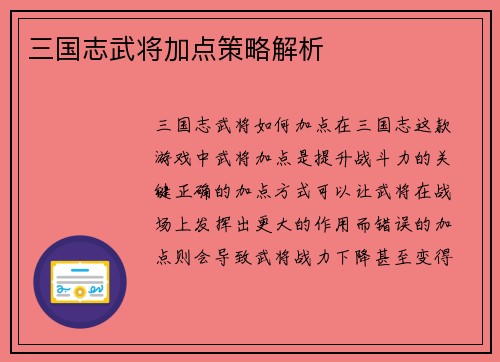 三国志武将加点策略解析

三国志武将如何加点在三国志这款游戏中武将加点是提升战斗力的关键正确的加点方式可以让武将在战场上发挥出更大的作用而错误的加点则会导致武将战力下降甚至变得